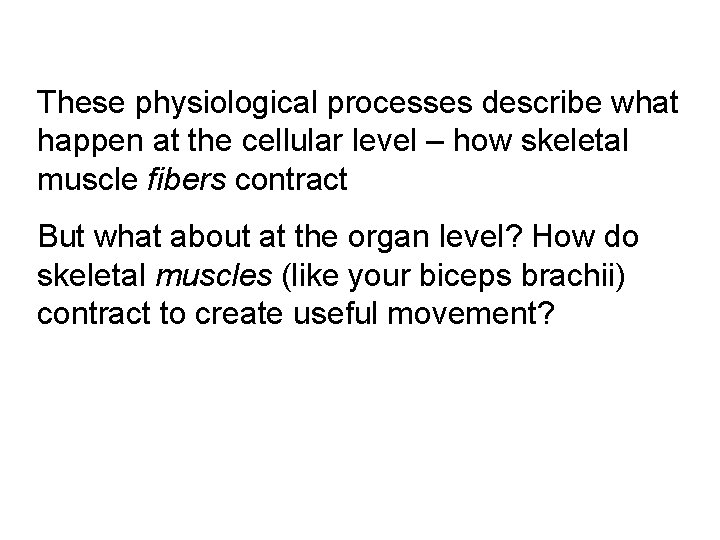 These physiological processes describe what happen at the cellular level – how skeletal muscle fibers contract

But what about at the organ level? How do skeletal muscles (like your biceps brachii) contract to create useful movement?